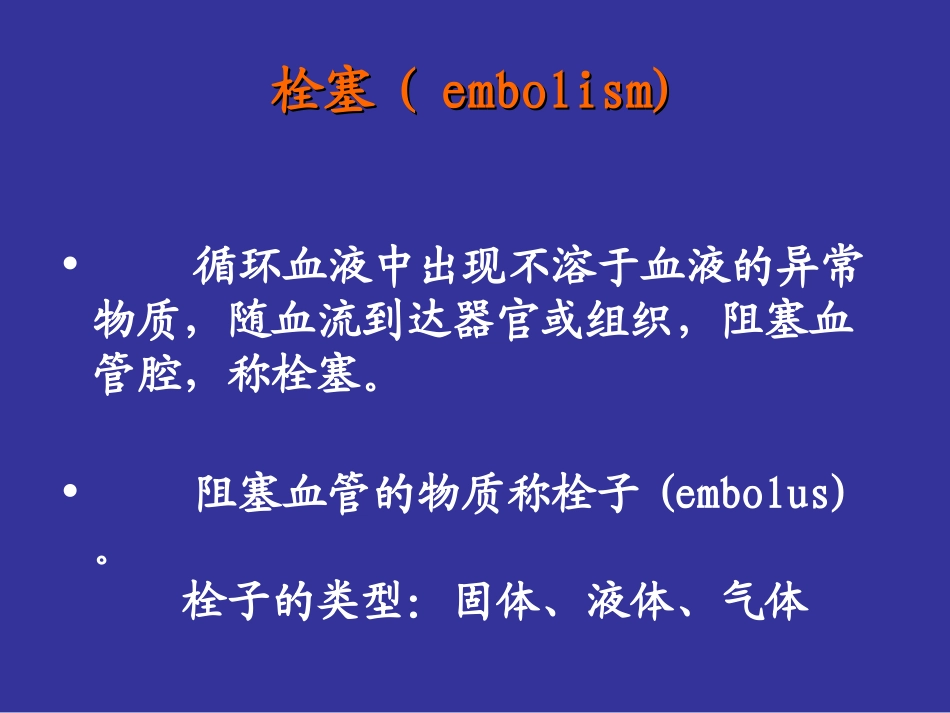 栓塞（ embolism)

• 循环血液中出现不溶于血液的异常物质，随血流到达器官或组织，阻塞血管腔，称栓塞。

• 阻塞血管的物质称栓子 (embolus)。

栓子的类型：固体、液体、气体